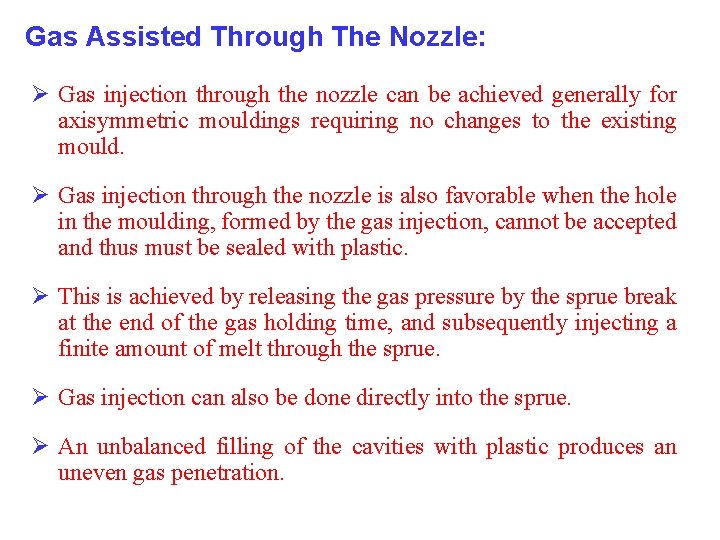 Gas Assisted Through The Nozzle:

➢ Gas injection through the nozzle can be achieved generally for axisymmetric mouldings requiring no changes to the existing mould.

➢ Gas injection through the nozzle is also favorable when the hole in the moulding, formed by the gas injection, cannot be accepted and thus must be sealed with plastic.

➢ This is achieved by releasing the gas pressure by the sprue break at the end of the gas holding time, and subsequently injecting a finite amount of melt through the sprue.

➢ Gas injection can also be done directly into the sprue.

➢ An unbalanced filling of the cavities with plastic produces an uneven gas penetration.